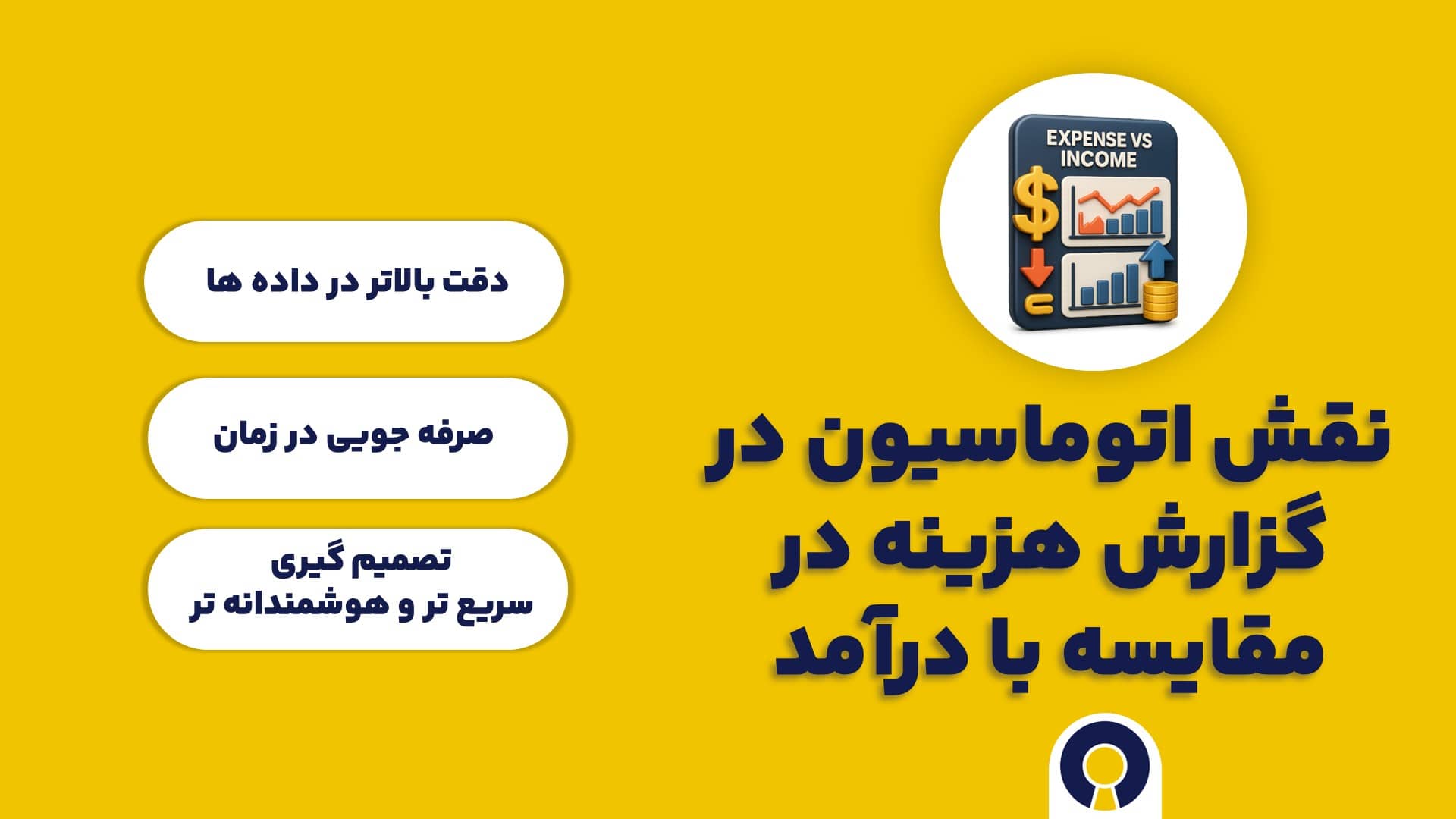 EXPENSE VS INCOME

نقش اتوماسیون در گزارش هزینه در مقایسه با درآمد

دقت بالاتر در داده ها

صرفه جویی در زمان

تصمیم گیری
سریع تر و هوشمندانه تر